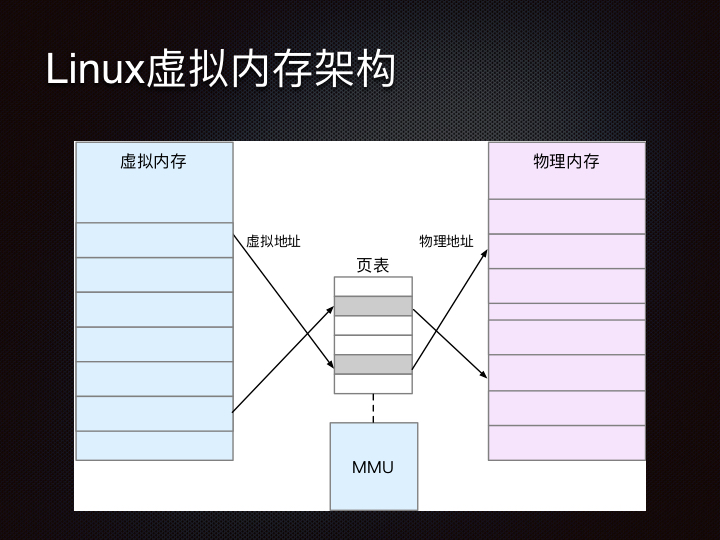 Linux虚拟内存架构

虚拟内存

虚拟地址

页表

物理地址

物理内存

MMU